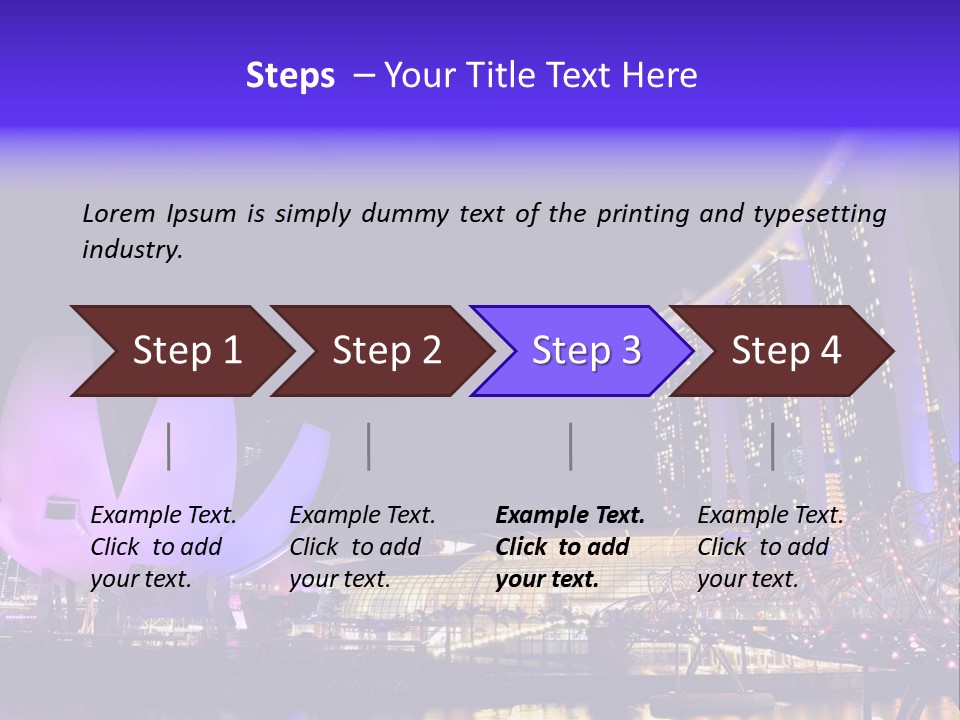 Steps – Your Title Text Here

Lorem Ipsum is simply dummy text of the printing and typesetting industry.

Step 1

Step 2

Step 3

Step 4

Example Text. Click to add your text.

Example Text. Click to add your text.

Example Text. Click to add your text.

Example Text. Click to add your text.